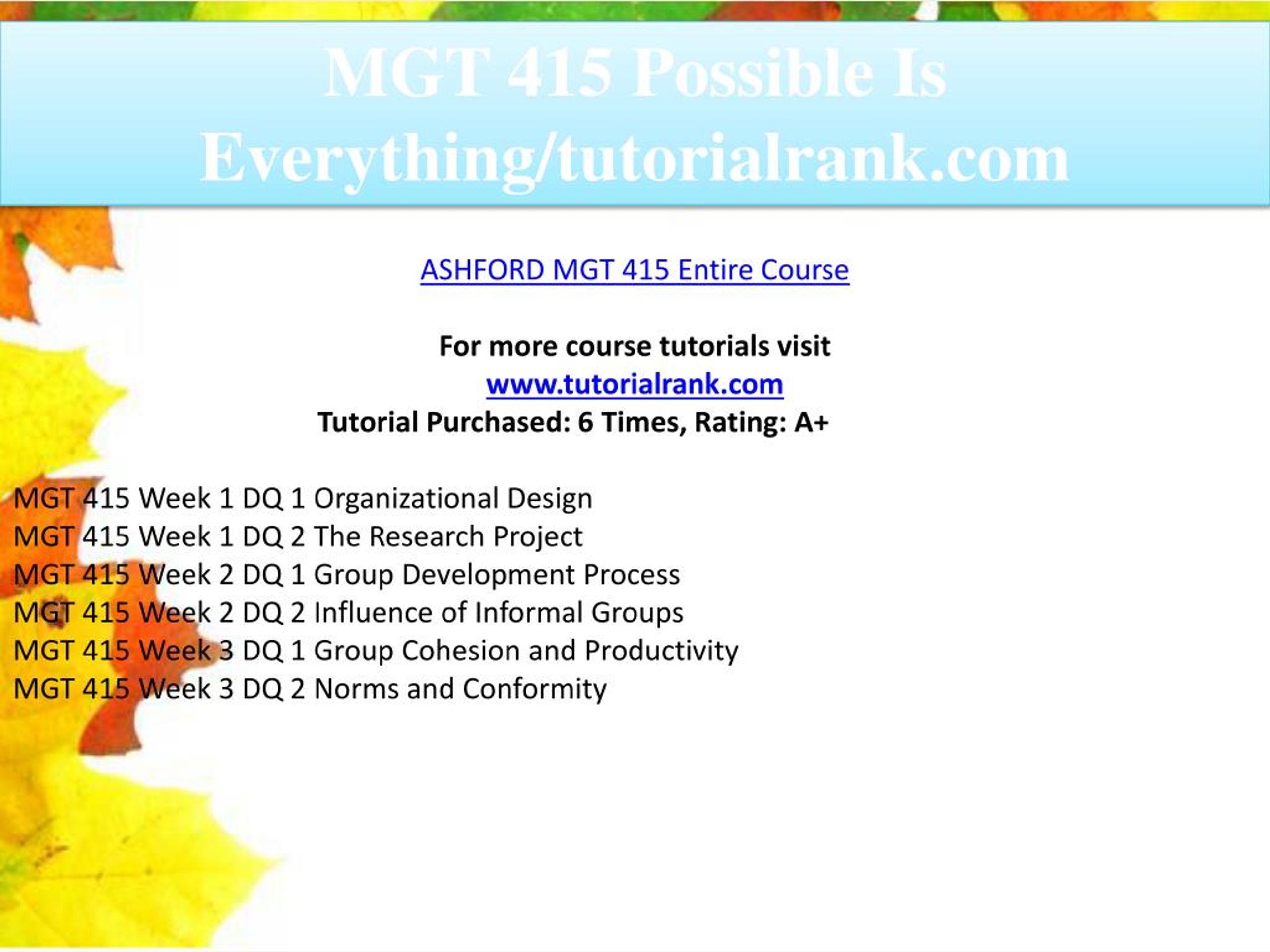 MGT 415 Possible Is Everything/tutorialrank.com

ASHFORD MGT 415 Entire Course

For more course tutorials visit
www.tutorialrank.com
Tutorial Purchased: 6 Times, Rating: A+

MGT 415 Week 1 DQ 1 Organizational Design
MGT 415 Week 1 DQ 2 The Research Project
MGT 415 Week 2 DQ 1 Group Development Process
MGT 415 Week 2 DQ 2 Influence of Informal Groups
MGT 415 Week 3 DQ 1 Group Cohesion and Productivity
MGT 415 Week 3 DQ 2 Norms and Conformity